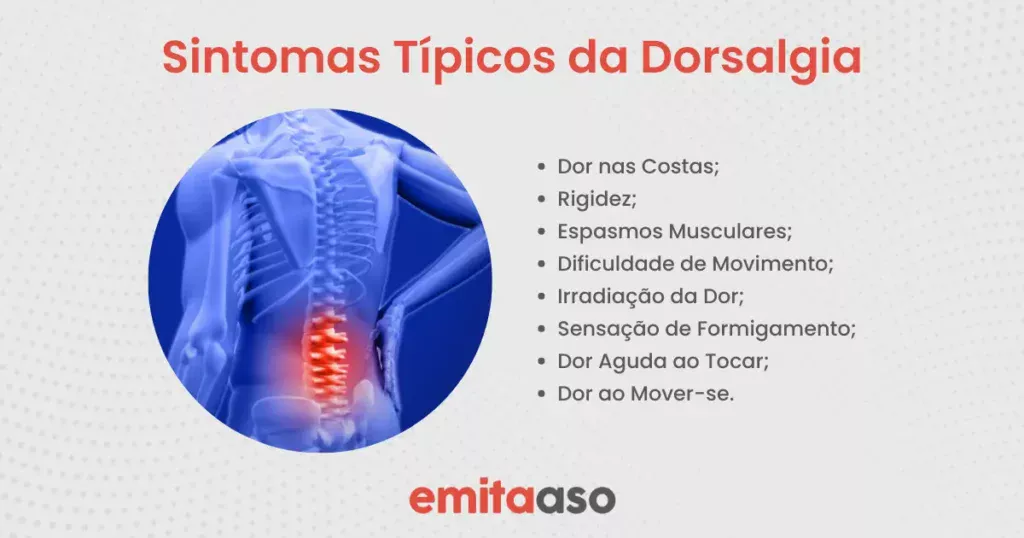 Sintomas Típicos da Dorsalgia

- Dor nas Costas;
- Rigidez;
- Espasmos Musculares;
- Dificuldade de Movimento;
- Irradiação da Dor;
- Sensação de Formigamento;
- Dor Aguda ao Tocar;
- Dor ao Mover-se.

emitaaso